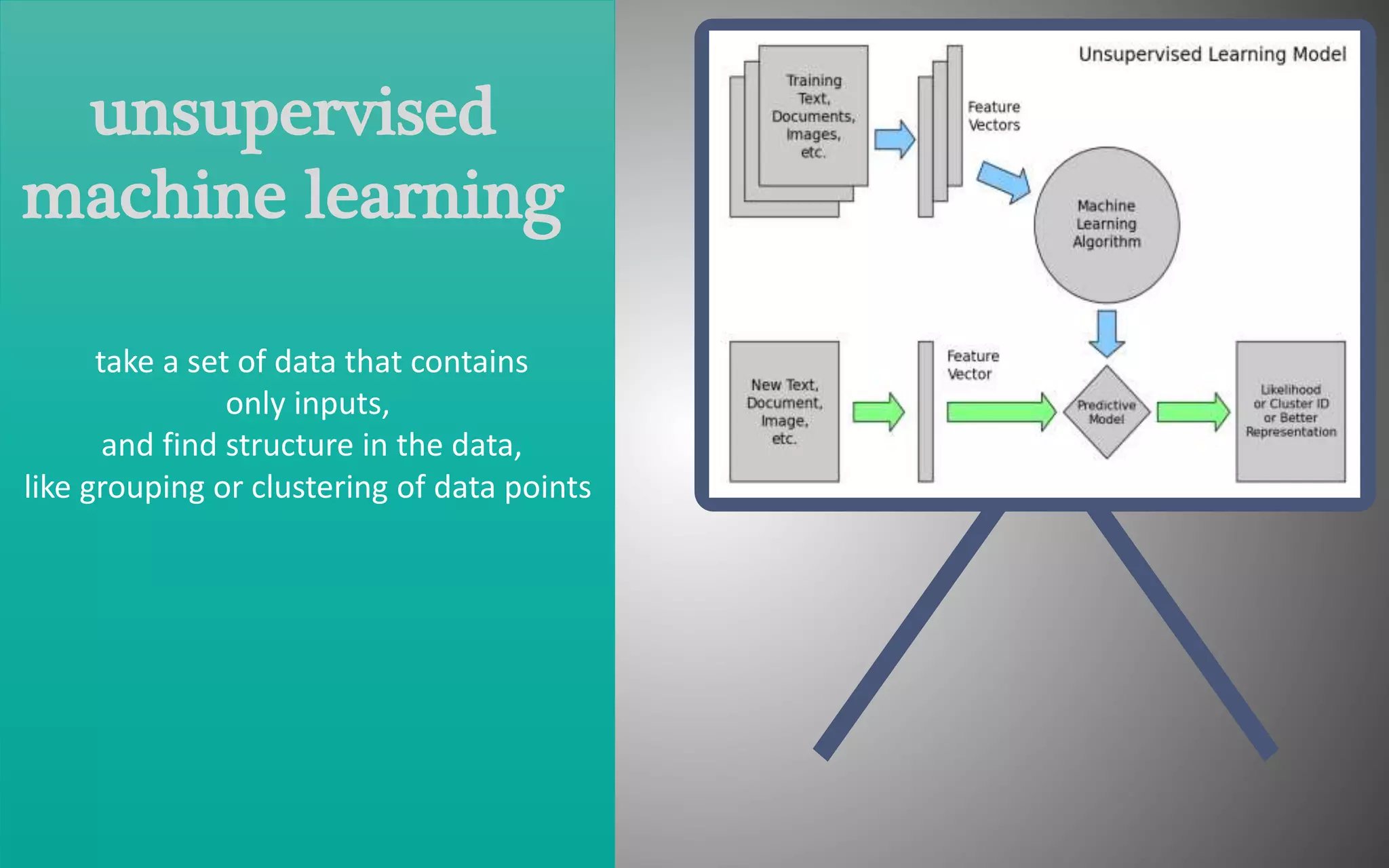 unsupervised machine learning

take a set of data that contains only inputs, and find structure in the data, like grouping or clustering of data points

Unsupervised Learning Model

Training Text, Documents, Images, etc.

Feature Vectors

Machine Learning Algorithm

New Text, Document, Image, etc.

Feature Vector

Predictive Model

Likelihood or Cluster ID or Better Representation